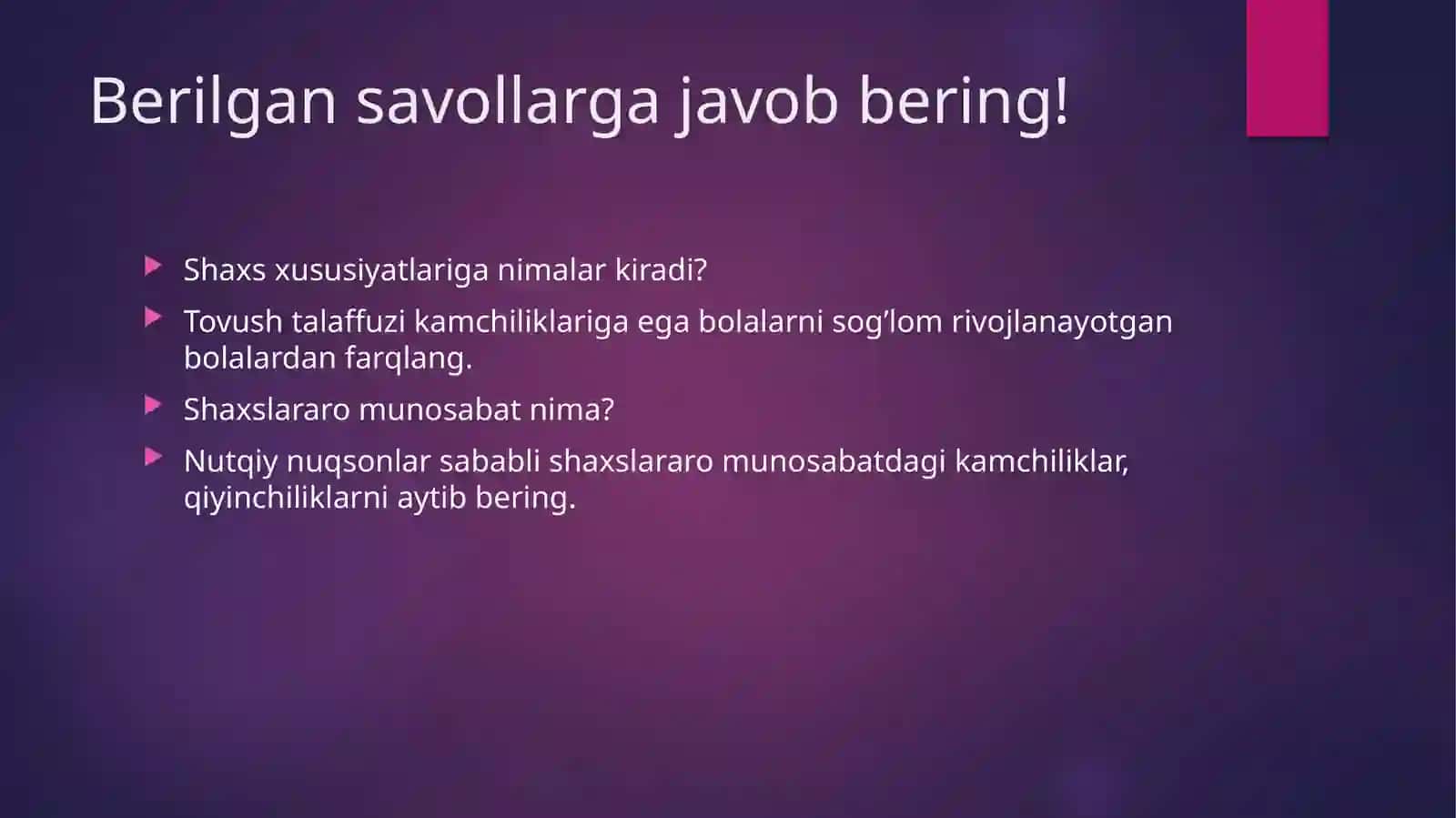 Berilgan savollarga javob bering!

Shaxs xususiyatlariga nimalar kiradi?

Tovush talaffuzi kamchiliklariga ega bolalarni sog’lom rivojlanayotgan bolalardan farqlang.

Shaxslararo munosabat nima?

Nutqiy nuqsonlar sababli shaxslararo munosabatdagi kamchiliklar, qiyinchiliklarni aytib bering.